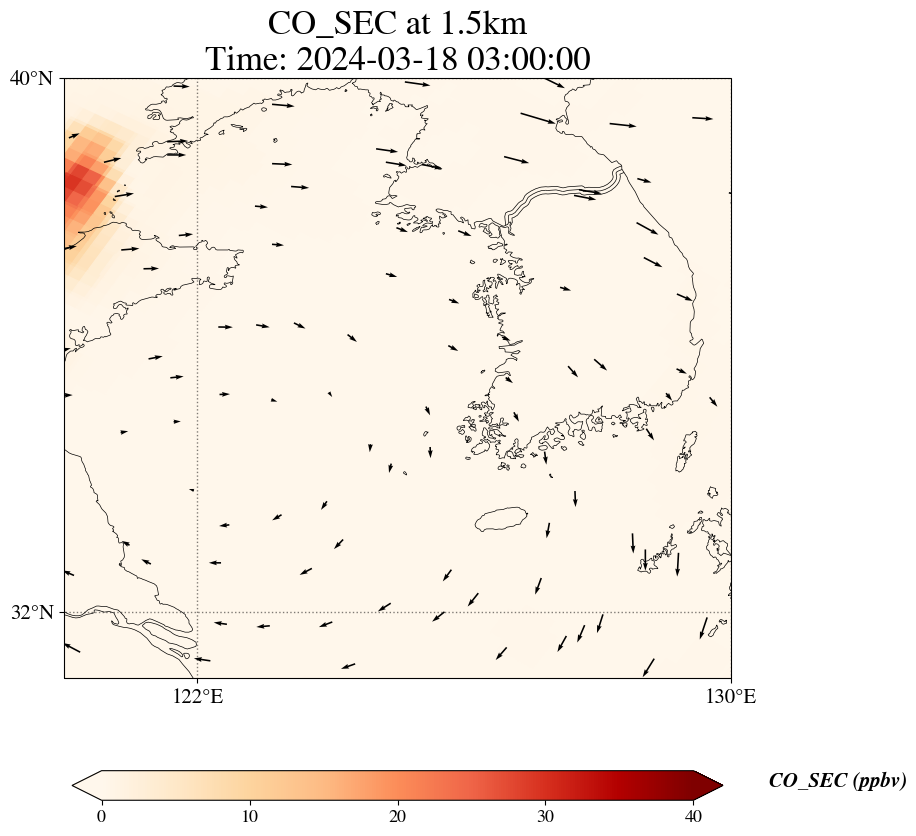 CO_SEC at 1.5km
Time: 2024-03-18 03:00:00

40°N
32°N
122°E
130°E

0
10
20
30
40
CO_SEC (ppbv)